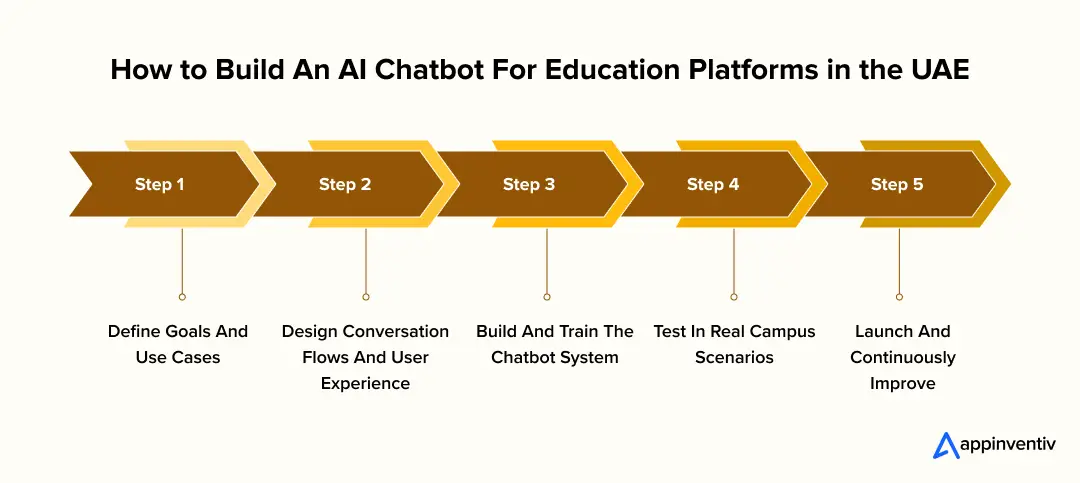 How to Build An AI Chatbot For Education Platforms in the UAE

Step 1

Step 2

Step 3

Step 4

Step 5

Define Goals And Use Cases

Design Conversation Flows And User Experience

Build And Train The Chatbot System

Test In Real Campus Scenarios

Launch And Continuously Improve

appinventiv